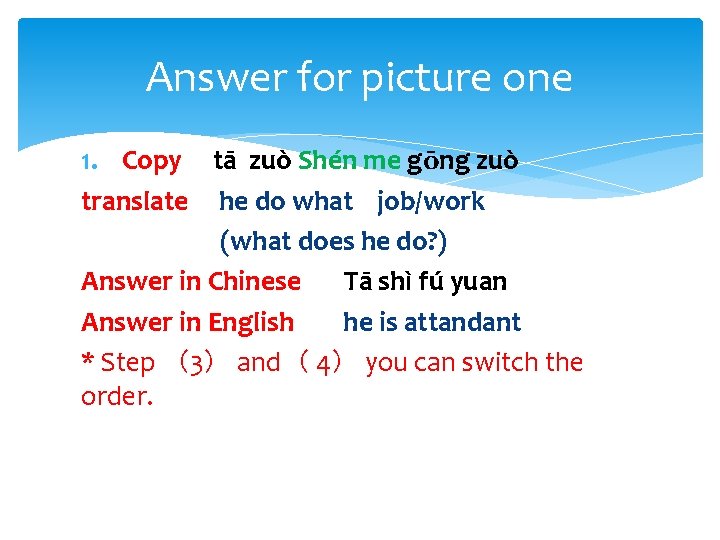 Answer for picture one

1. Copy tā zuò Shén me gōng zuò

translate he do what job/work

(what does he do?)

Answer in Chinese Tā shì fú yuan

Answer in English he is attandant

* Step （3） and （4） you can switch the order.